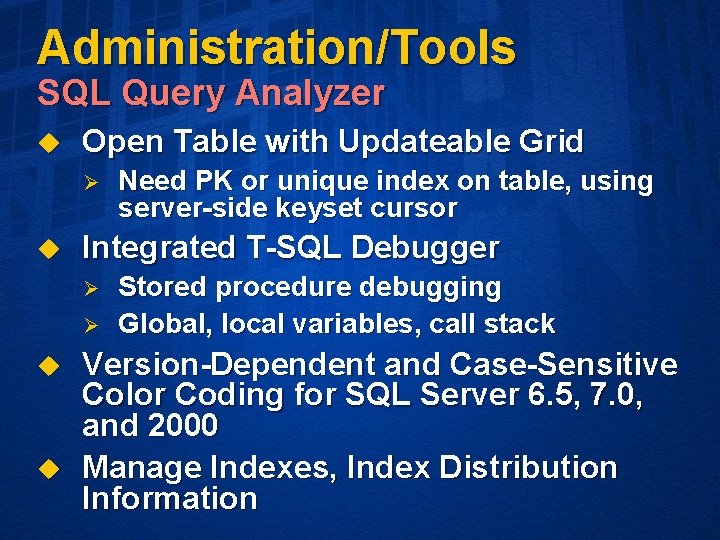 Administration/Tools
SQL Query Analyzer

Open Table with Updateable Grid

Need PK or unique index on table, using server-side keyset cursor

Integrated T-SQL Debugger

Stored procedure debugging

Global, local variables, call stack

Version-Dependent and Case-Sensitive Color Coding for SQL Server 6.5, 7.0, and 2000

Manage Indexes, Index Distribution Information